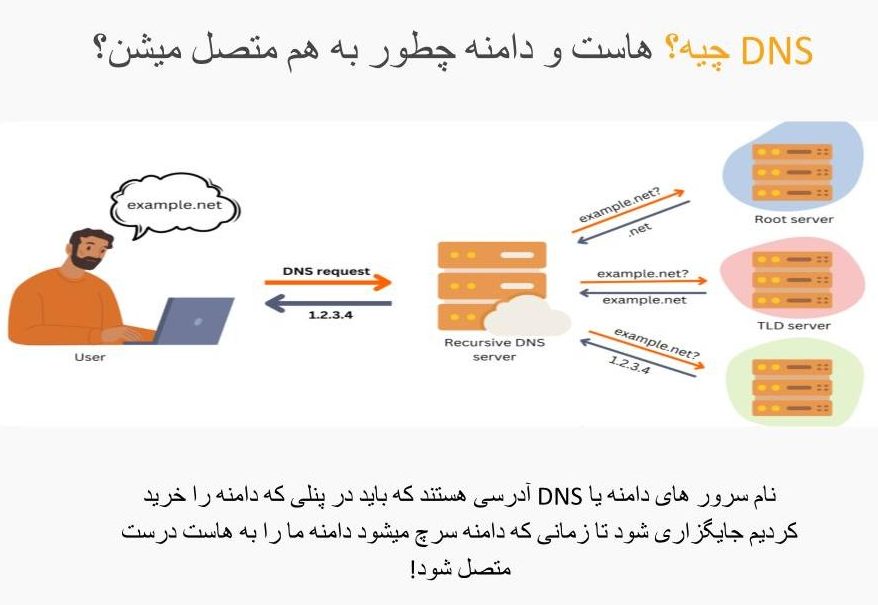 DNS چیه؟ هاست و دامنه چطور به هم متصل میشن؟

example.net

User

DNS request

1.2.3.4

Recursive DNS server

example.net?

.net

Root server

example.net?

example.net

TLD server

example.net?

1.2.3.4

نام سرور های دامنه یا DNS آدرسی هستند که باید در پنلی که دامنه را خرید کردیم جایگزاری شود تا زمانی که دامنه سرچ میشود دامنه ما را به هاست درست متصل شود!